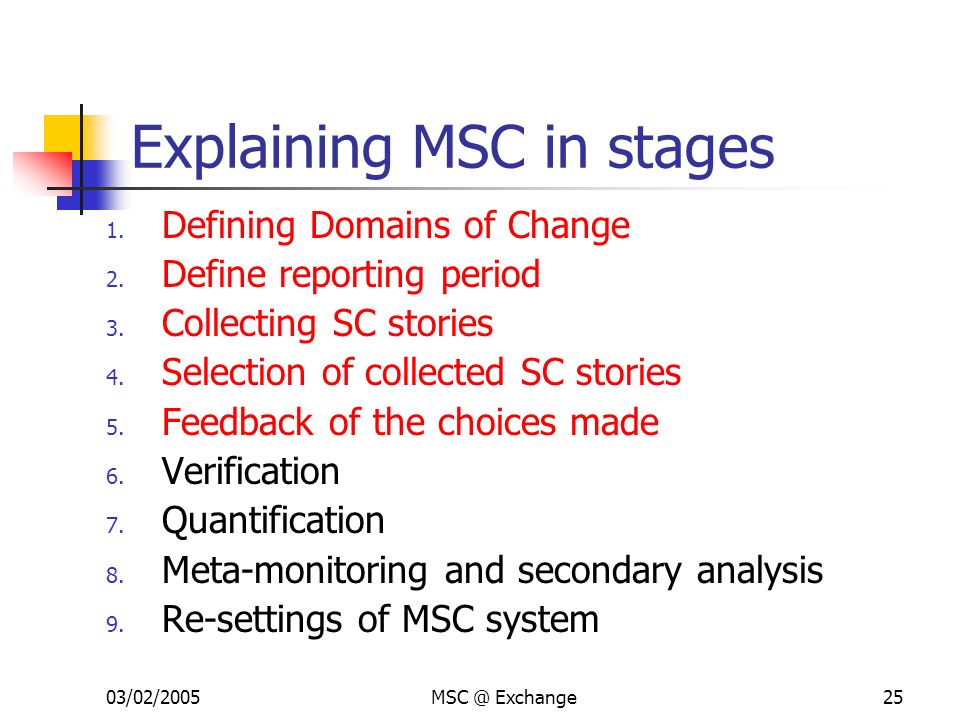 Explaining MSC in stages

1. Defining Domains of Change
2. Define reporting period
3. Collecting SC stories
4. Selection of collected SC stories
5. Feedback of the choices made
6. Verification
7. Quantification
8. Meta-monitoring and secondary analysis
9. Re-settings of MSC system

03/02/2005 MSC @ Exchange 25